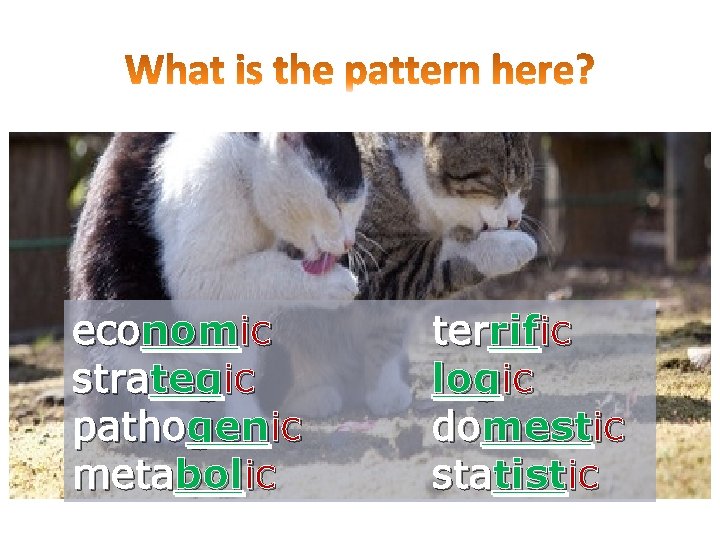 What is the pattern here?

economic
strategic
pathogenic
metabolic

terrific
logic
domestic
statistic